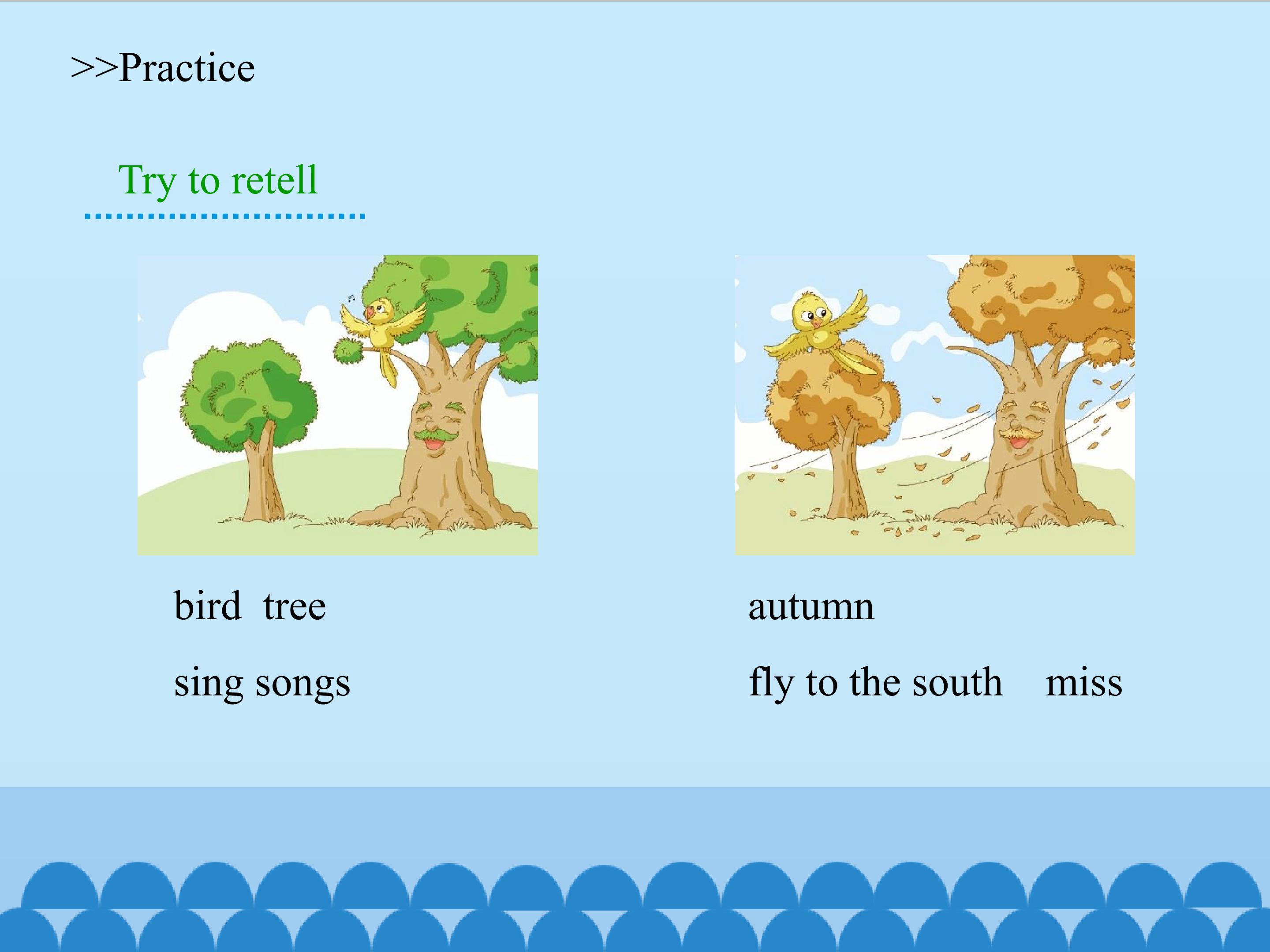 >>Practice

Try to retell

bird tree

sing songs

autumn

fly to the south miss